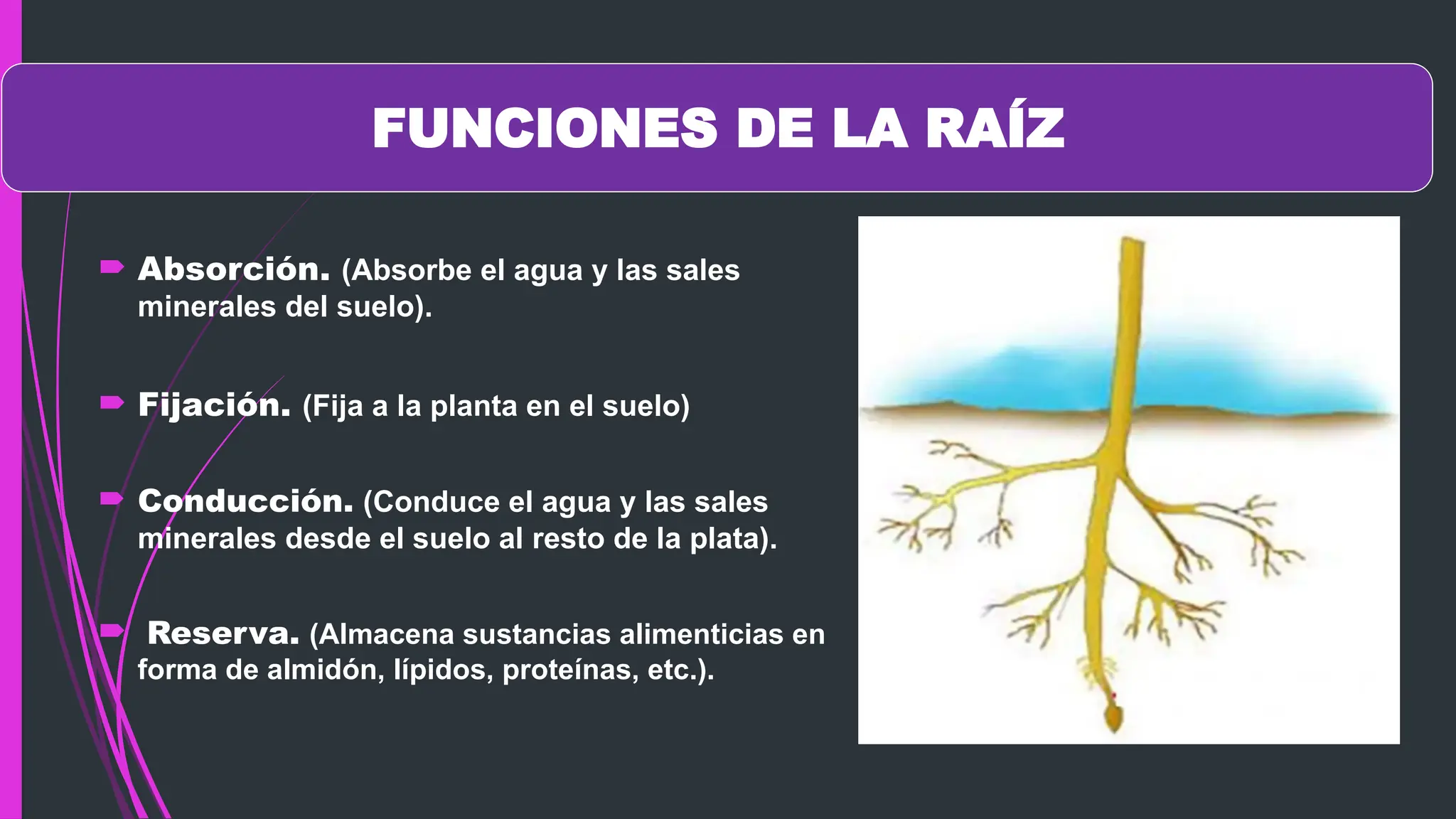 FUNCIONES DE LA RAÍZ

Absorción. (Absorbe el agua y las sales minerales del suelo).

Fijación. (Fija a la planta en el suelo)

Conducción. (Conduce el agua y las sales minerales desde el suelo al resto de la plata).

Reserva. (Almacena sustancias alimenticias en forma de almidón, lípidos, proteínas, etc.).